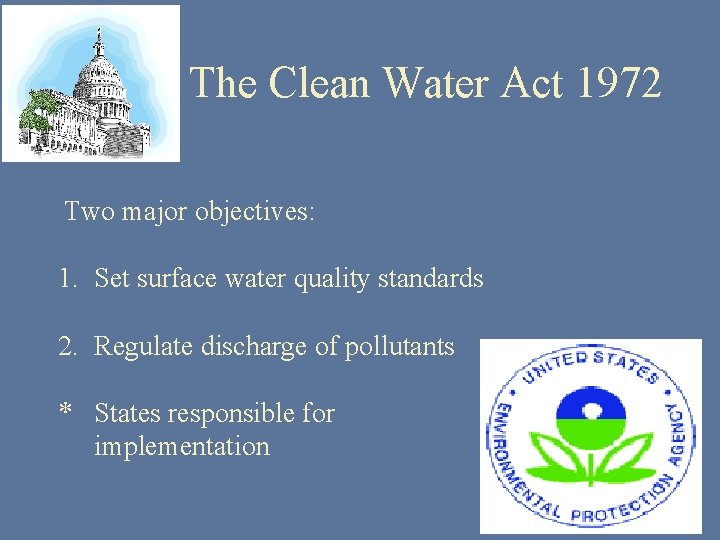 The Clean Water Act 1972

Two major objectives:

1. Set surface water quality standards

2. Regulate discharge of pollutants

* States responsible for implementation

UNITED STATES ENVIRONMENTAL PROTECTION AGENCY